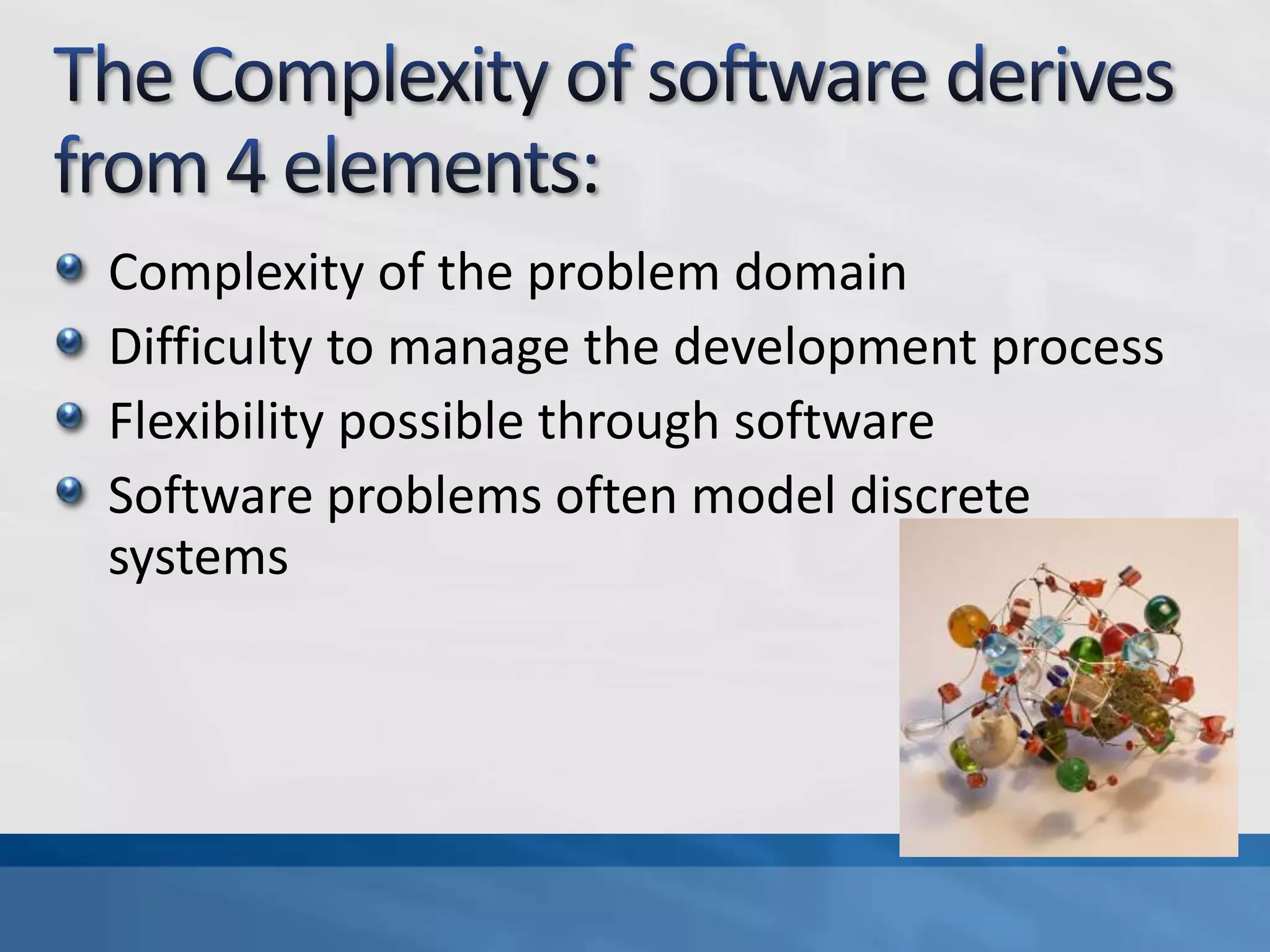 The Complexity of software derives from 4 elements:

Complexity of the problem domain
Difficulty to manage the development process
Flexibility possible through software
Software problems often model discrete systems